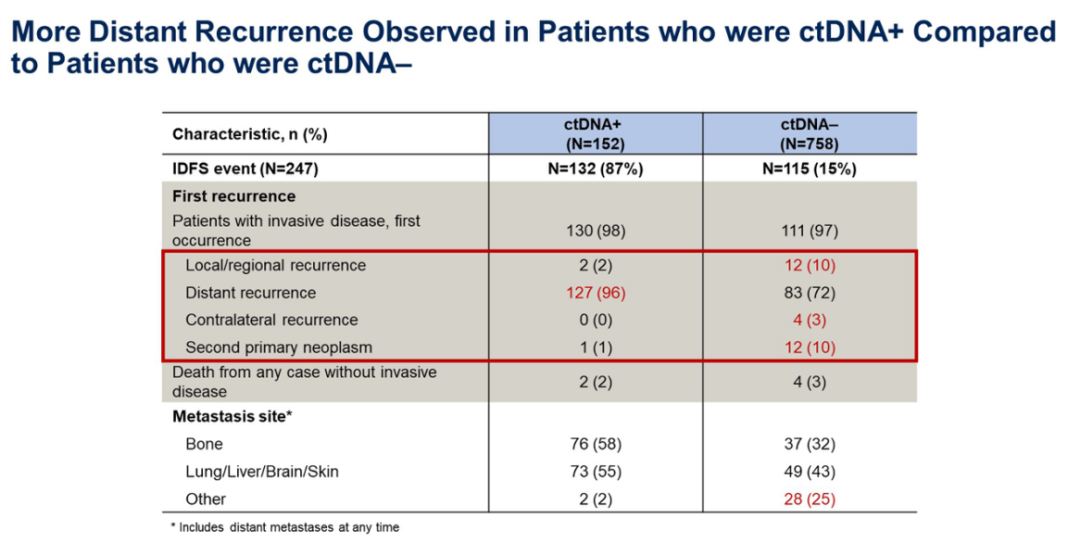 More Distant Recurrence Observed in Patients who were ctDNA+ Compared to Patients who were ctDNA–

| Characteristic, n (%) | ctDNA+ (N=152) | ctDNA– (N=758) |
|---|---|---|
| IDFS event (N=247) | N=132 (87%) | N=115 (15%) |
| First recurrence | | |
| Patients with invasive disease, first occurrence | 130 (98) | 111 (97) |
| Local/regional recurrence | 2 (2) | 12 (10) |
| Distant recurrence | 127 (96) | 83 (72) |
| Contralateral recurrence | 0 (0) | 4 (3) |
| Second primary neoplasm | 1 (1) | 12 (10) |
| Death from any case without invasive disease | 2 (2) | 4 (3) |
| Metastasis site* | | |
| Bone | 76 (58) | 37 (32) |
| Lung/Liver/Brain/Skin | 73 (55) | 49 (43) |
| Other | 2 (2) | 28 (25) |

* Includes distant metastases at any time